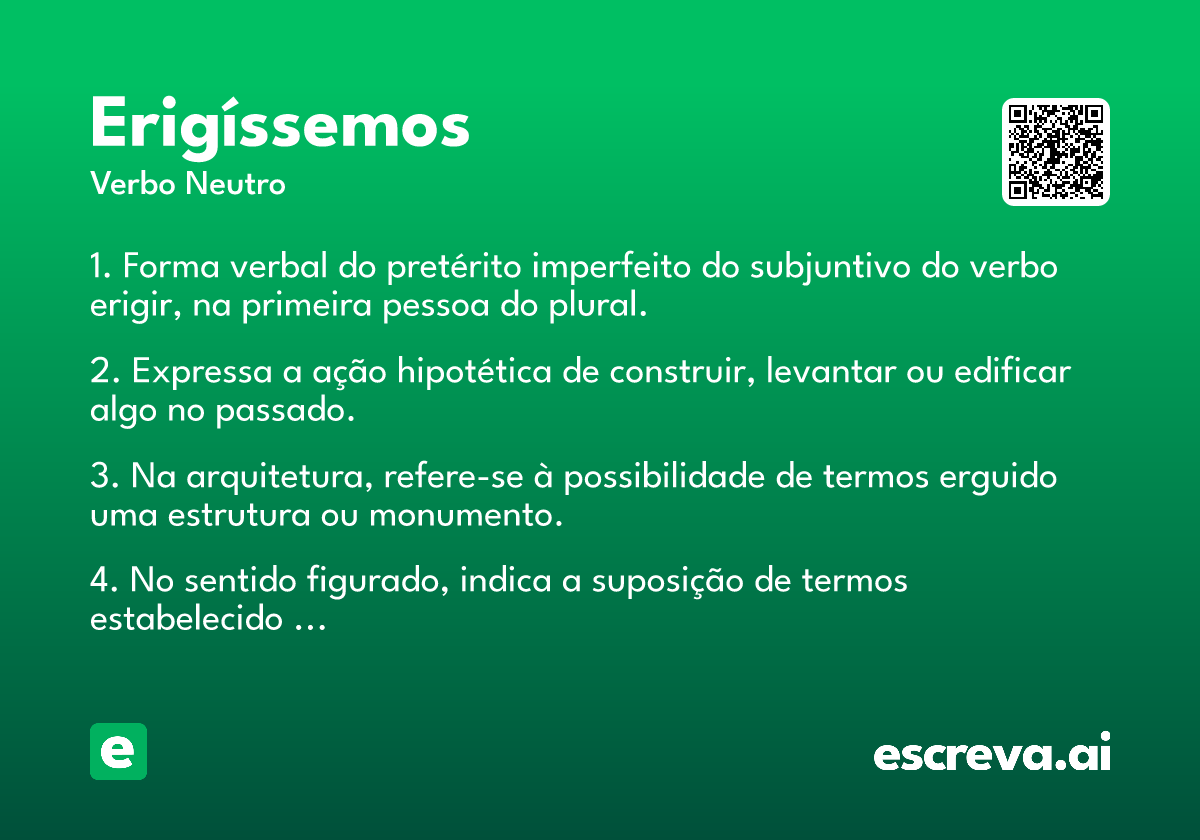 Erigíssemos
Verbo Neutro

1. Forma verbal do pretérito imperfeito do subjuntivo do verbo erigir, na primeira pessoa do plural.

2. Expressa a ação hipotética de construir, levantar ou edificar algo no passado.

3. Na arquitetura, refere-se à possibilidade de termos erguido uma estrutura ou monumento.

4. No sentido figurado, indica a suposição de termos estabelecido ...

e

escreva.ai